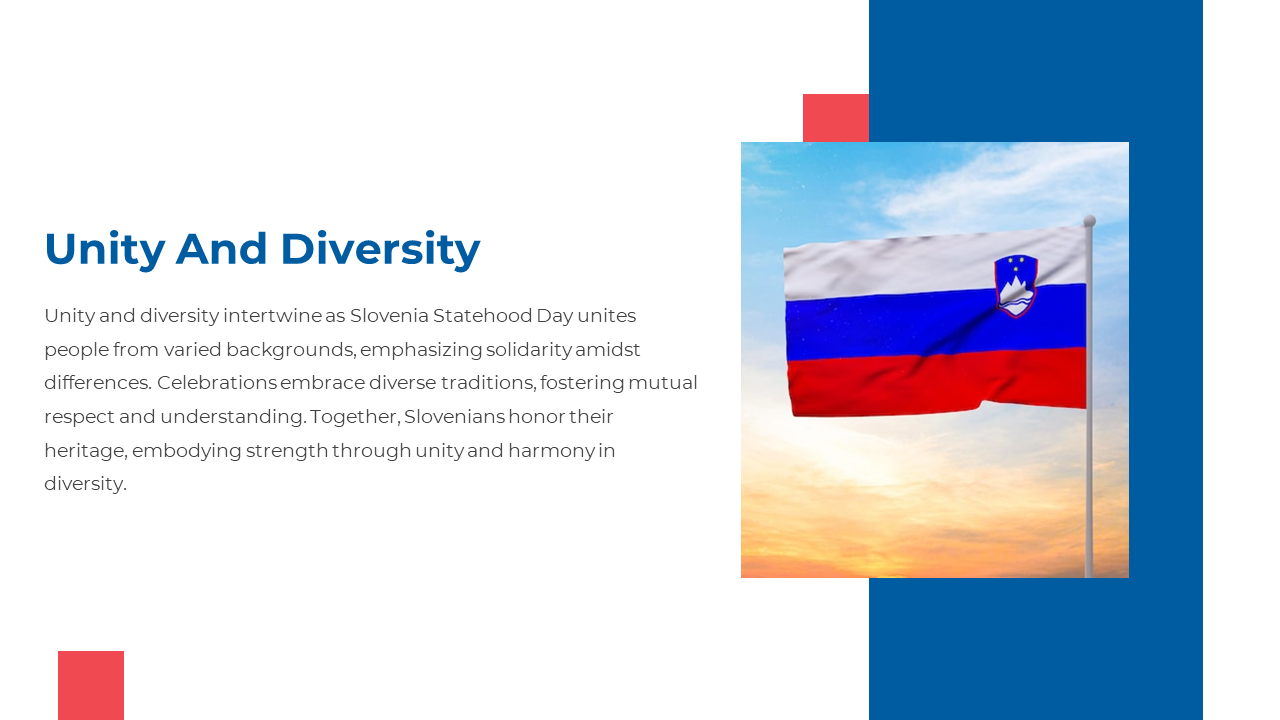 Unity And Diversity

Unity and diversity intertwine as Slovenia Statehood Day unites people from varied backgrounds, emphasizing solidarity amidst differences. Celebrations embrace diverse traditions, fostering mutual respect and understanding. Together, Slovenians honor their heritage, embodying strength through unity and harmony in diversity.